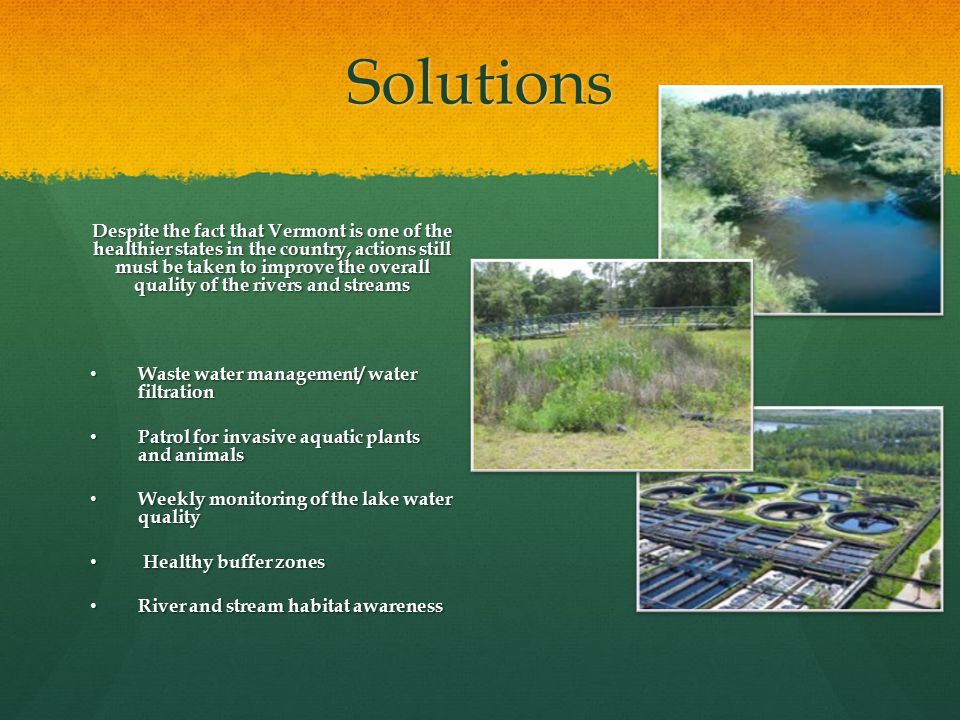 Solutions

Despite the fact that Vermont is one of the healthier states in the country, actions still must be taken to improve the overall quality of the rivers and streams

• Waste water management/ water filtration

• Patrol for invasive aquatic plants and animals

• Weekly monitoring of the lake water quality

• Healthy buffer zones

• River and stream habitat awareness